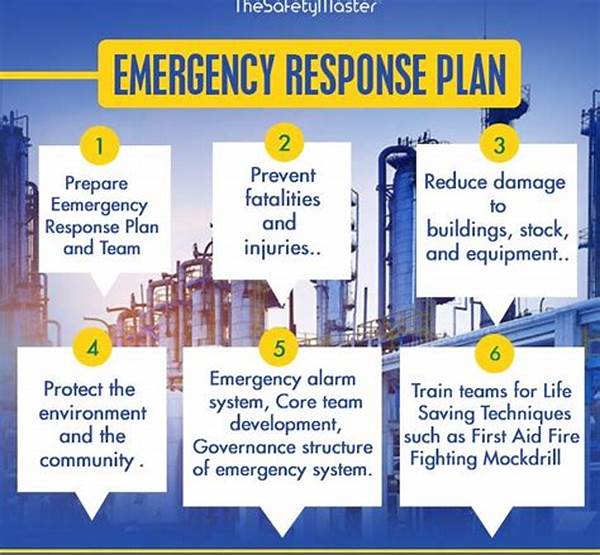 TheSafetyMaster

EMERGENCY RESPONSE PLAN

1
Prepare Eemergency Response Plan and Team

2
Prevent fatalities and injuries..

3
Reduce damage to buildings, stock, and equipment..

4
Protect the environment and the community .

5
Emergency alarm system, Core team development, Governance structure of emergency system.

6
Train teams for Life Saving Techniques such as First Aid Fire Fighting Mockdrill